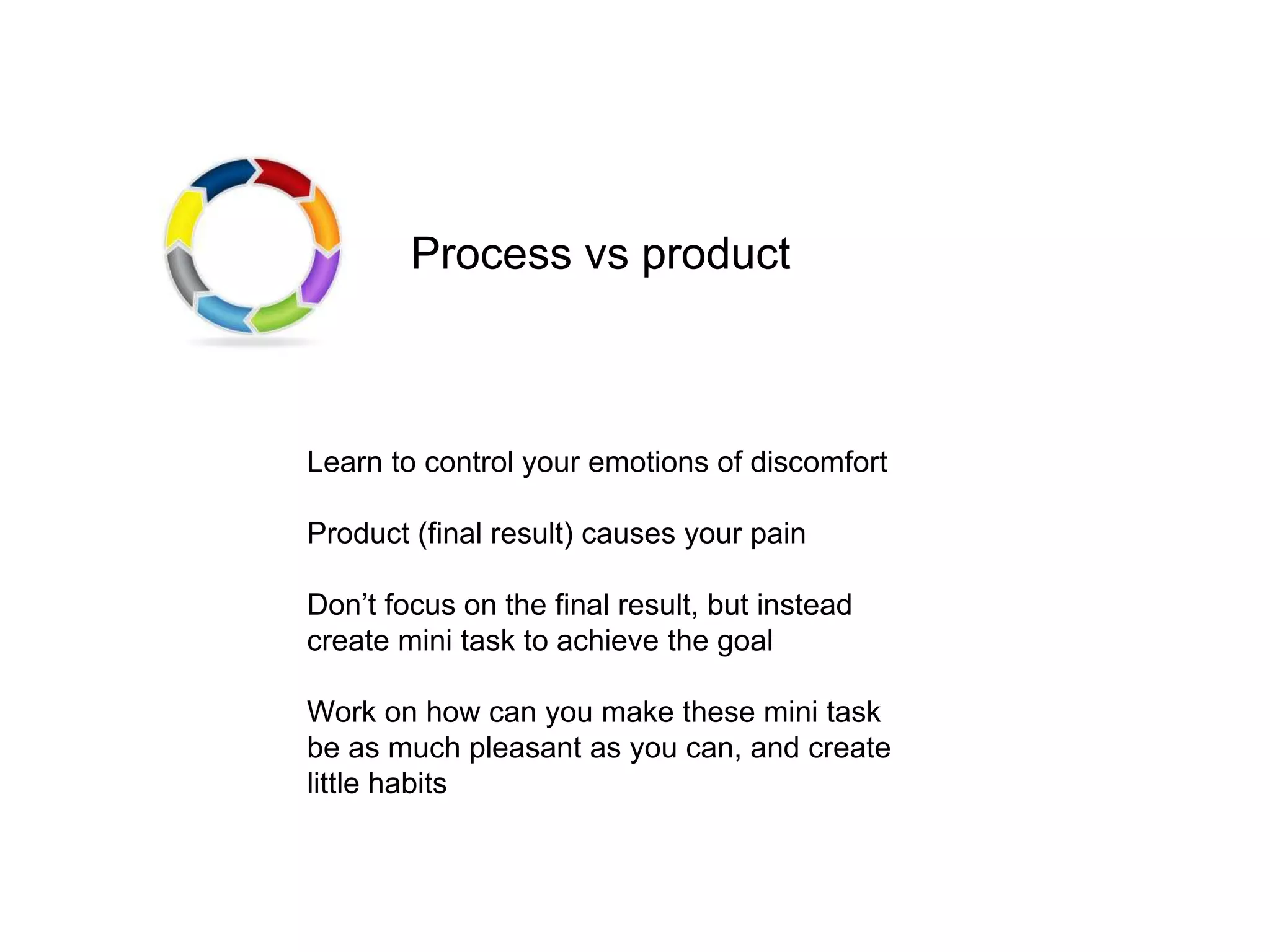 Process vs product

Learn to control your emotions of discomfort

Product (final result) causes your pain

Don’t focus on the final result, but instead create mini task to achieve the goal

Work on how can you make these mini task be as much pleasant as you can, and create little habits